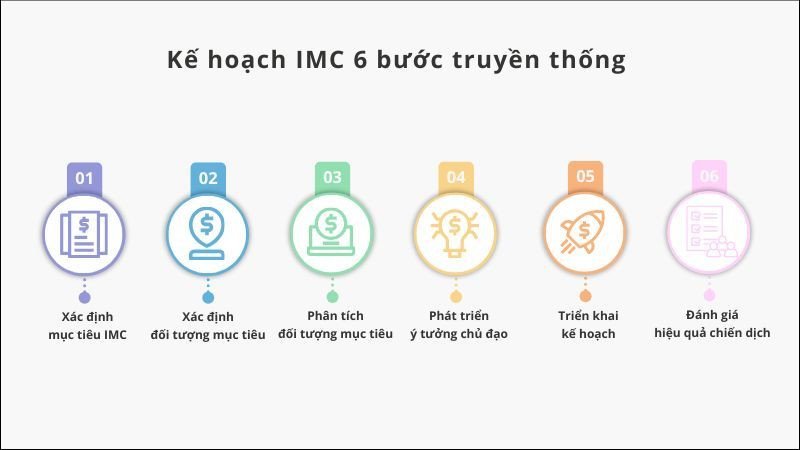 Kế hoạch IMC 6 bước truyền thống

01
Xác định mục tiêu IMC

02
Xác định đối tượng mục tiêu

03
Phân tích đối tượng mục tiêu

04
Phát triển ý tưởng chủ đạo

05
Triển khai kế hoạch

06
Đánh giá hiệu quả chiến dịch